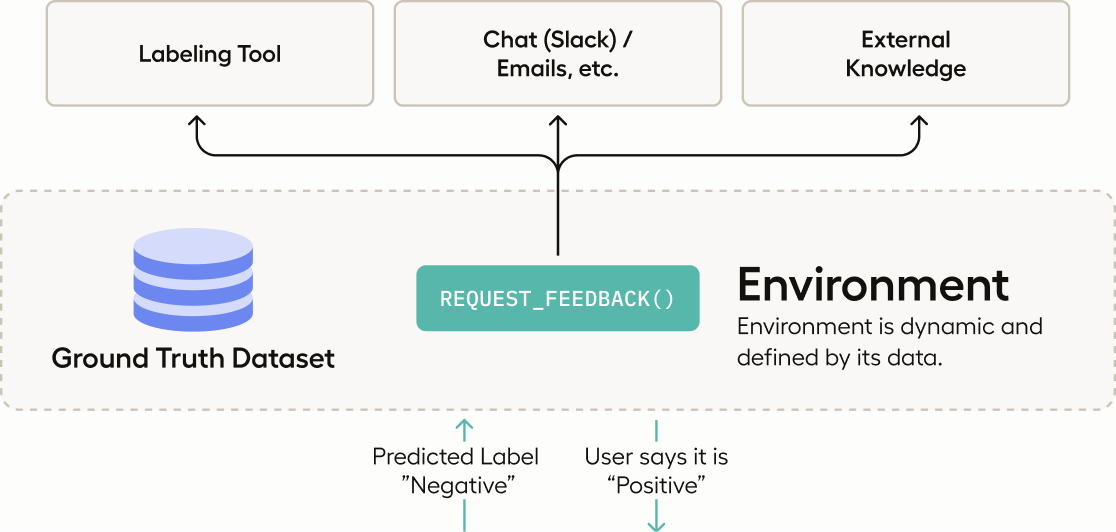 Labeling Tool

Chat (Slack) / Emails, etc.

External Knowledge

Ground Truth Dataset

REQUEST_FEEDBACK()

Environment

Environment is dynamic and defined by its data.

Predicted Label ”Negative”

User says it is “Positive”